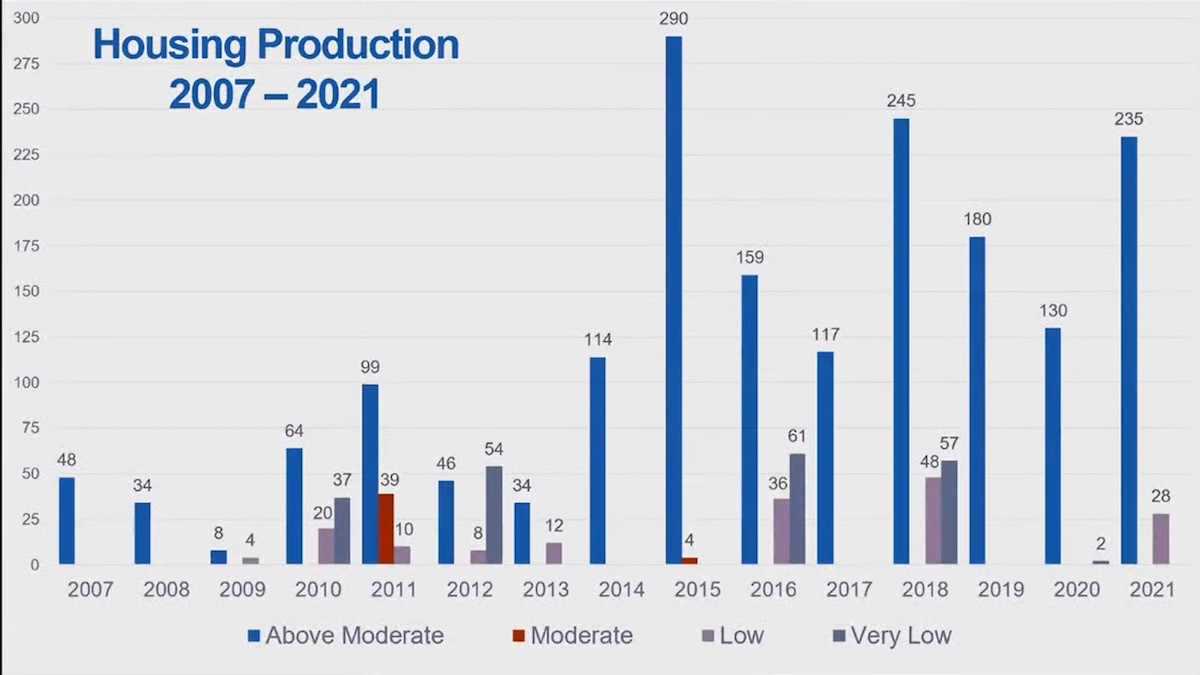 Housing Production
2007 – 2021

300
275
250
225
200
175
150
125
100
75
50
25
0

48
34
8
4
64
20
37
99
39
10
46
8
54
34
12
114
290
4
159
36
61
117
245
48
57
180
130
2
235
28

2007
2008
2009
2010
2011
2012
2013
2014
2015
2016
2017
2018
2019
2020
2021

Above Moderate
Moderate
Low
Very Low